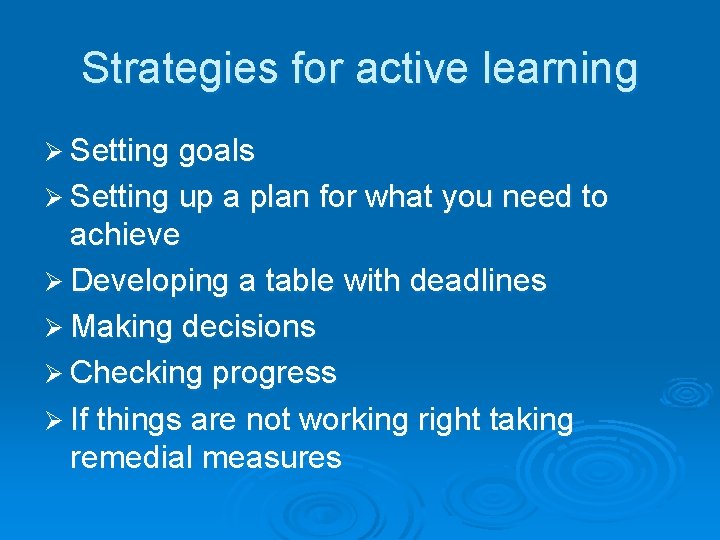 Strategies for active learning

➢ Setting goals
➢ Setting up a plan for what you need to achieve
➢ Developing a table with deadlines
➢ Making decisions
➢ Checking progress
➢ If things are not working right taking remedial measures